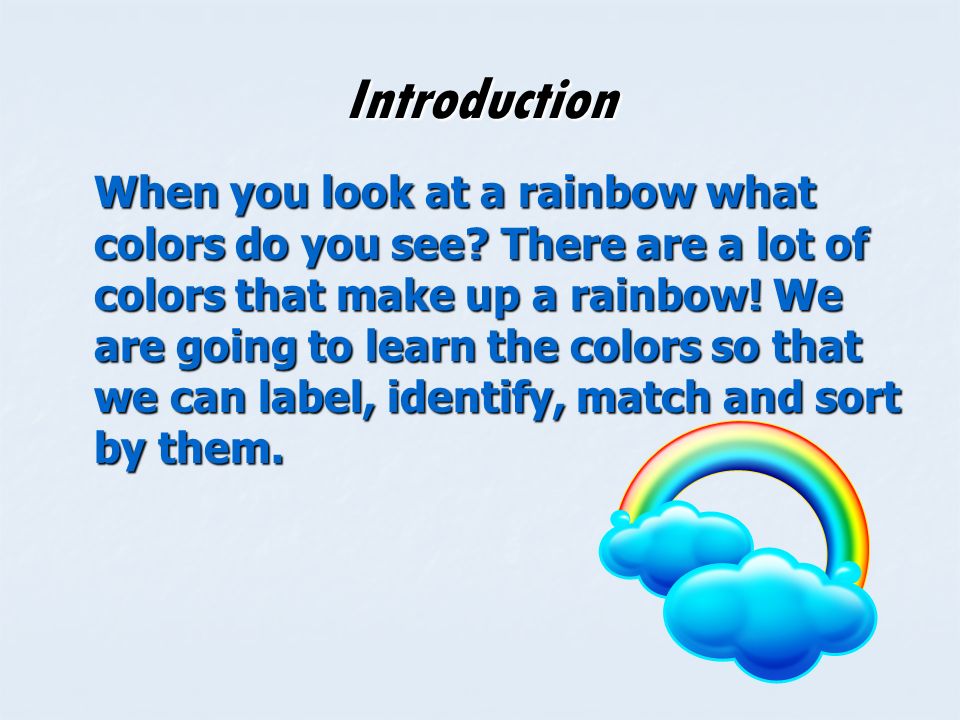 Introduction

When you look at a rainbow what colors do you see? There are a lot of colors that make up a rainbow! We are going to learn the colors so that we can label, identify, match and sort by them.